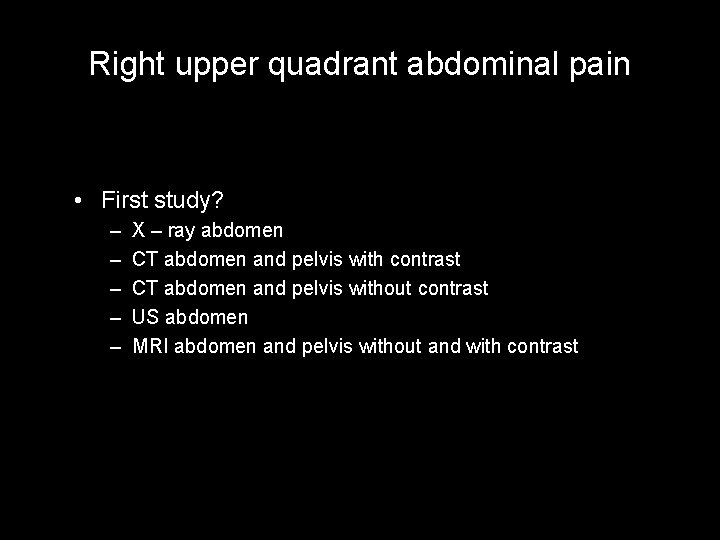 Right upper quadrant abdominal pain

• First study?
– X – ray abdomen
– CT abdomen and pelvis with contrast
– CT abdomen and pelvis without contrast
– US abdomen
– MRI abdomen and pelvis without and with contrast